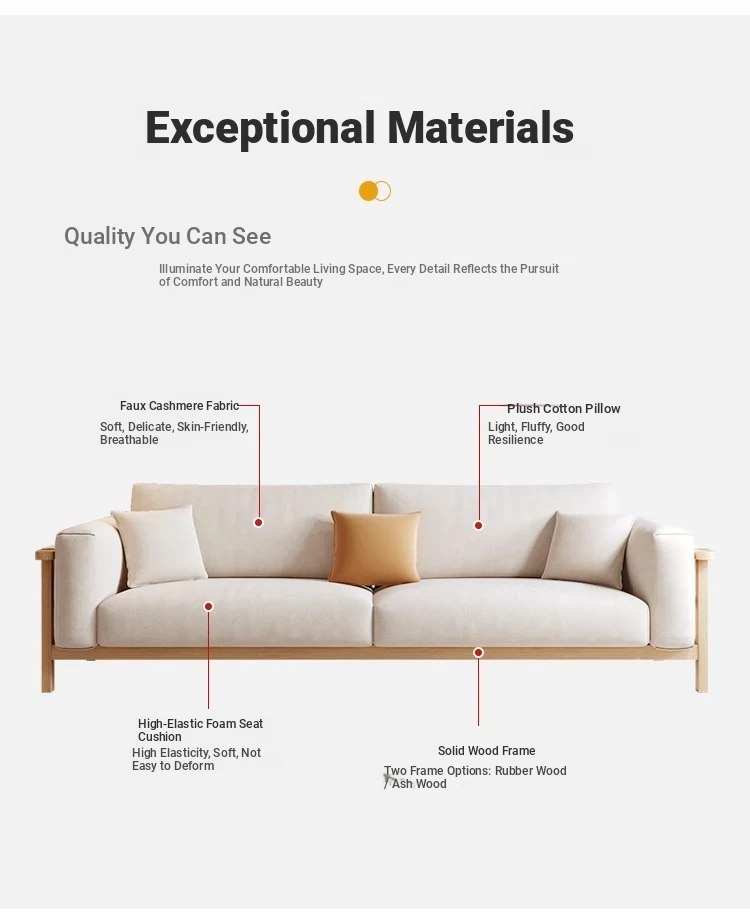 Exceptional Materials

Quality You Can See

Illuminate Your Comfortable Living Space, Every Detail Reflects the Pursuit of Comfort and Natural Beauty

Faux Cashmere Fabric
Soft, Delicate, Skin-Friendly, Breathable

Plush Cotton Pillow
Light, Fluffy, Good Resilience

High-Elastic Foam Seat Cushion
High Elasticity, Soft, Not Easy to Deform

Solid Wood Frame
Two Frame Options: Rubber Wood / Ash Wood